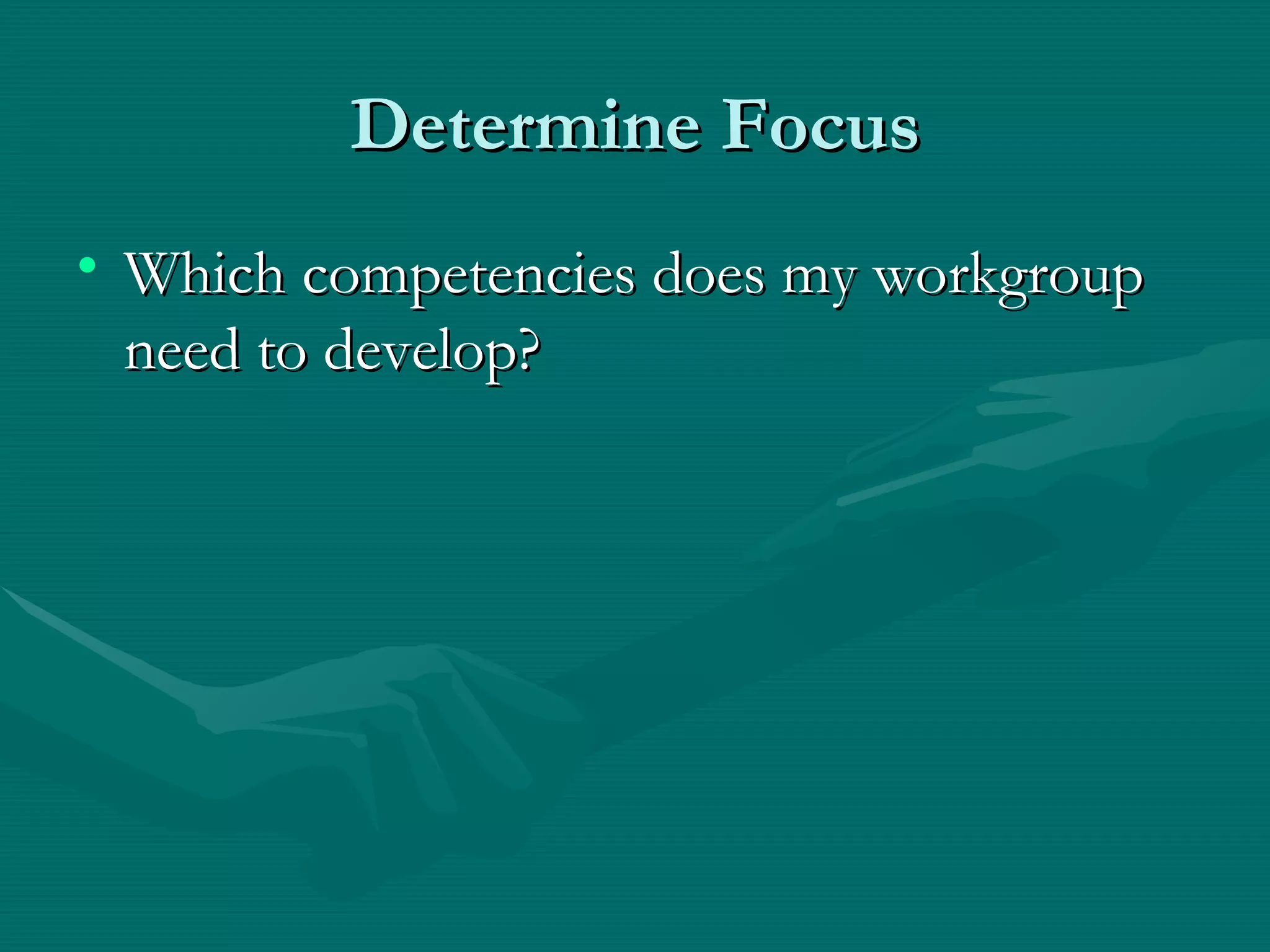 Determine Focus

• Which competencies does my workgroup need to develop?